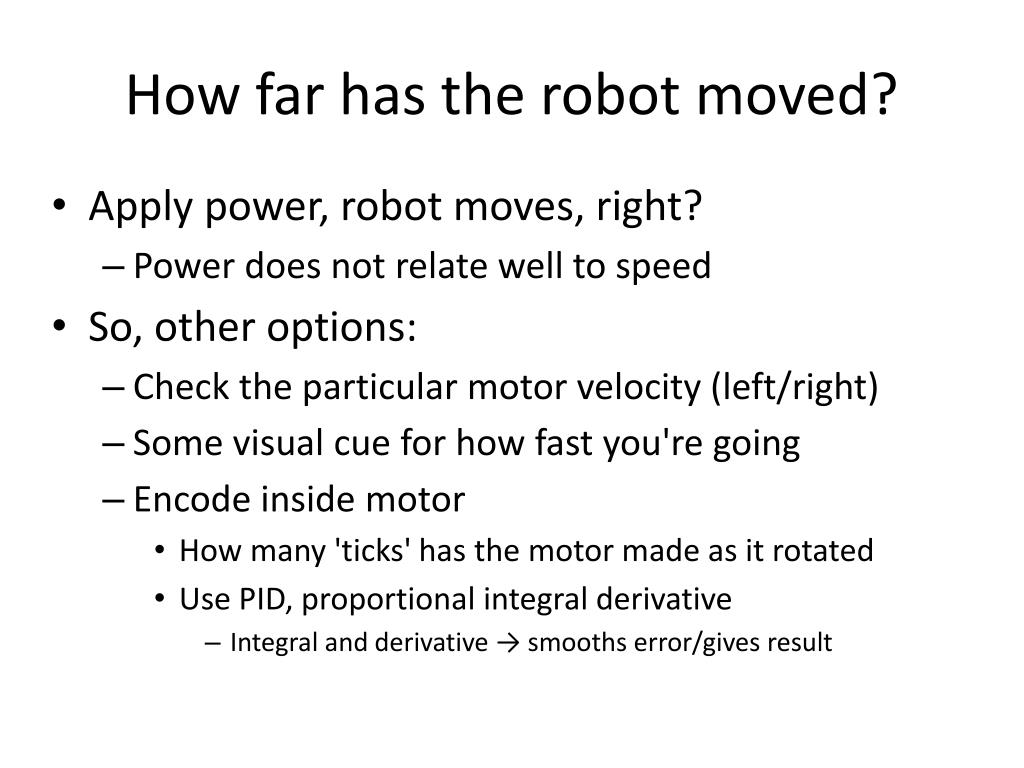 How far has the robot moved?

• Apply power, robot moves, right?
– Power does not relate well to speed
• So, other options:
– Check the particular motor velocity (left/right)
– Some visual cue for how fast you're going
– Encode inside motor
• How many 'ticks' has the motor made as it rotated
• Use PID, proportional integral derivative
– Integral and derivative → smooths error/gives result